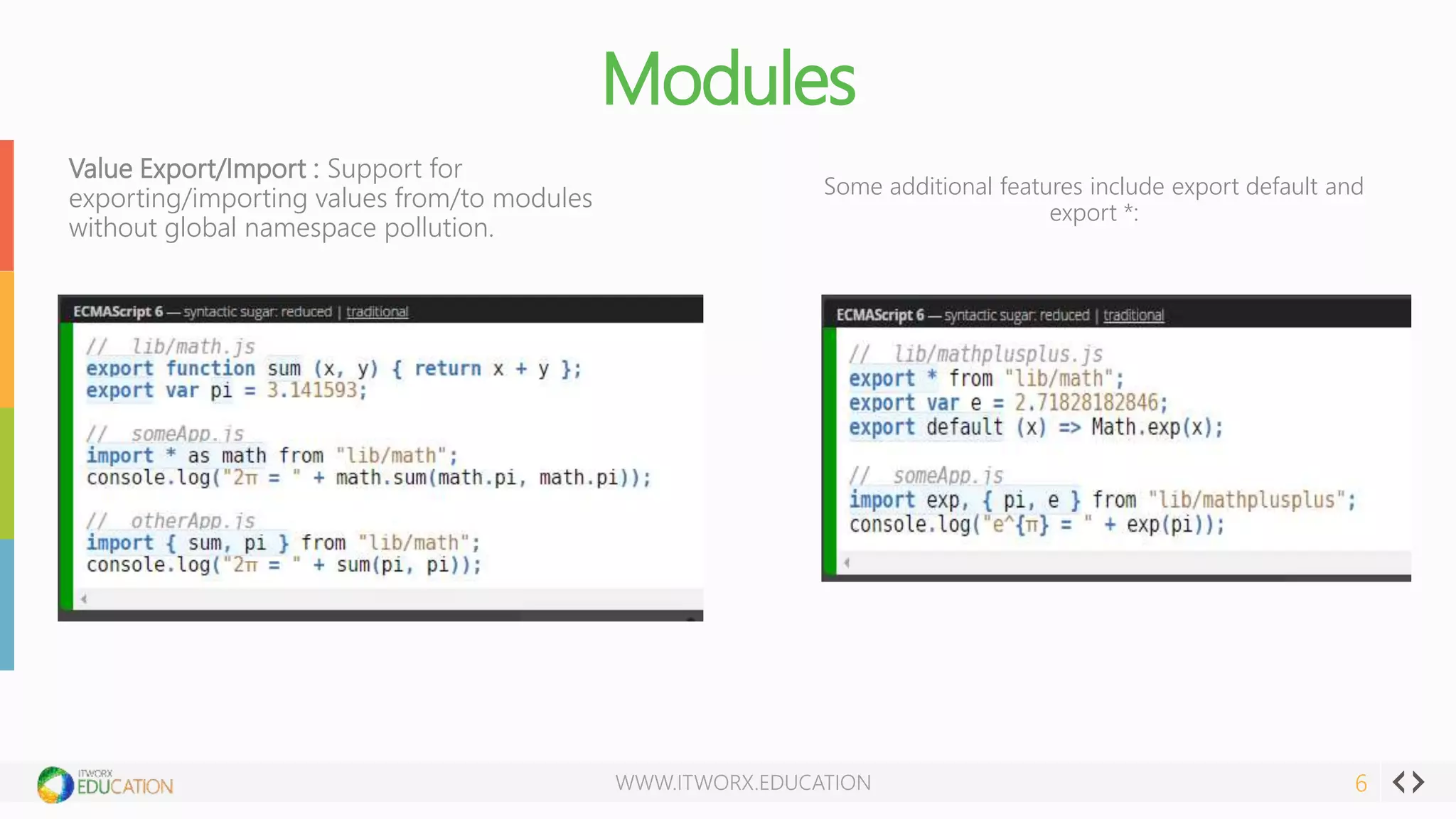 Modules

Value Export/Import : Support for exporting/importing values from/to modules without global namespace pollution.

ECMAScript 6 — syntactic sugar: reduced | traditional

// lib/math.js
export function sum (x, y) { return x + y };
export var pi = 3.141593;

// someApp.js
import * as math from "lib/math";
console.log("2π = " + math.sum(math.pi, math.pi));

// otherApp.js
import { sum, pi } from "lib/math";
console.log("2π = " + sum(pi, pi));

Some additional features include export default and export *:

ECMAScript 6 — syntactic sugar: reduced | traditional

// lib/mathplusplus.js
export * from "lib/math";
export var e = 2.71828182846;
export default (x) => Math.exp(x);

// someApp.js
import exp, { pi, e } from "lib/mathplusplus";
console.log("e^{π} = " + exp(pi));

ITWORX EDUCATION

WWW.ITWORX.EDUCATION

6